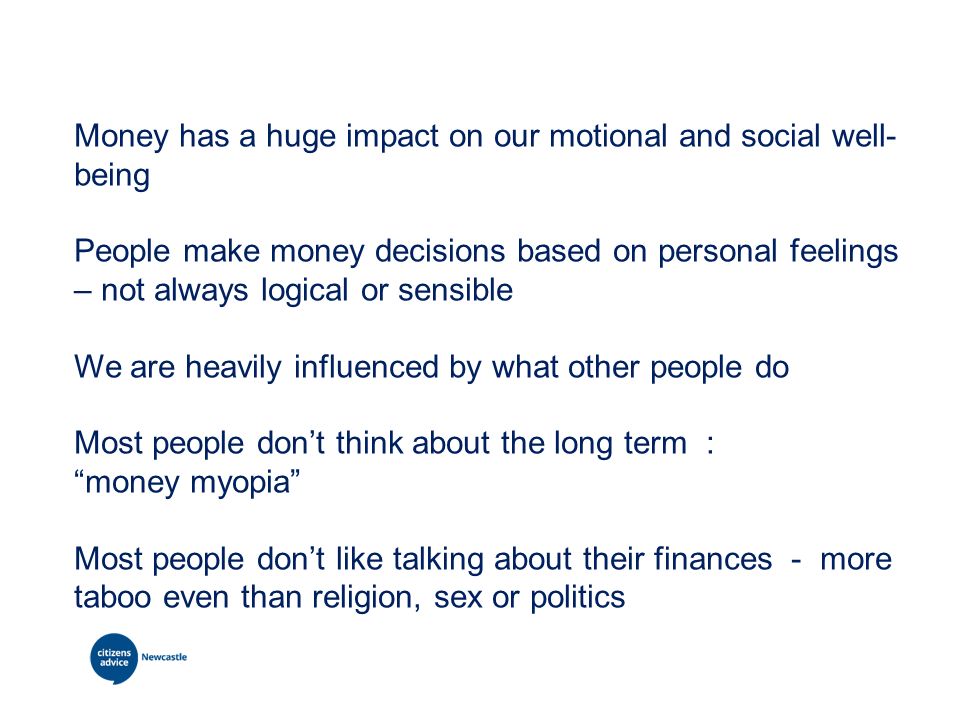 Money has a huge impact on our motional and social well-being

People make money decisions based on personal feelings – not always logical or sensible

We are heavily influenced by what other people do

Most people don’t think about the long term :
“money myopia”

Most people don’t like talking about their finances - more taboo even than religion, sex or politics

citizens advice Newcastle